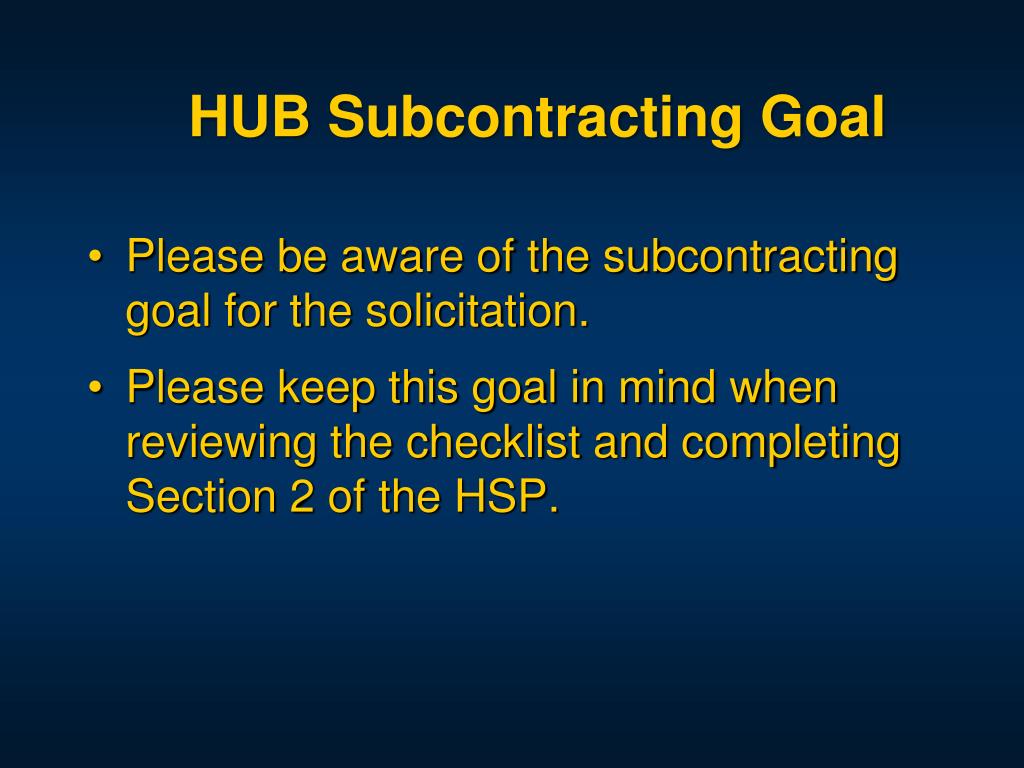 HUB Subcontracting Goal

• Please be aware of the subcontracting goal for the solicitation.

• Please keep this goal in mind when reviewing the checklist and completing Section 2 of the HSP.